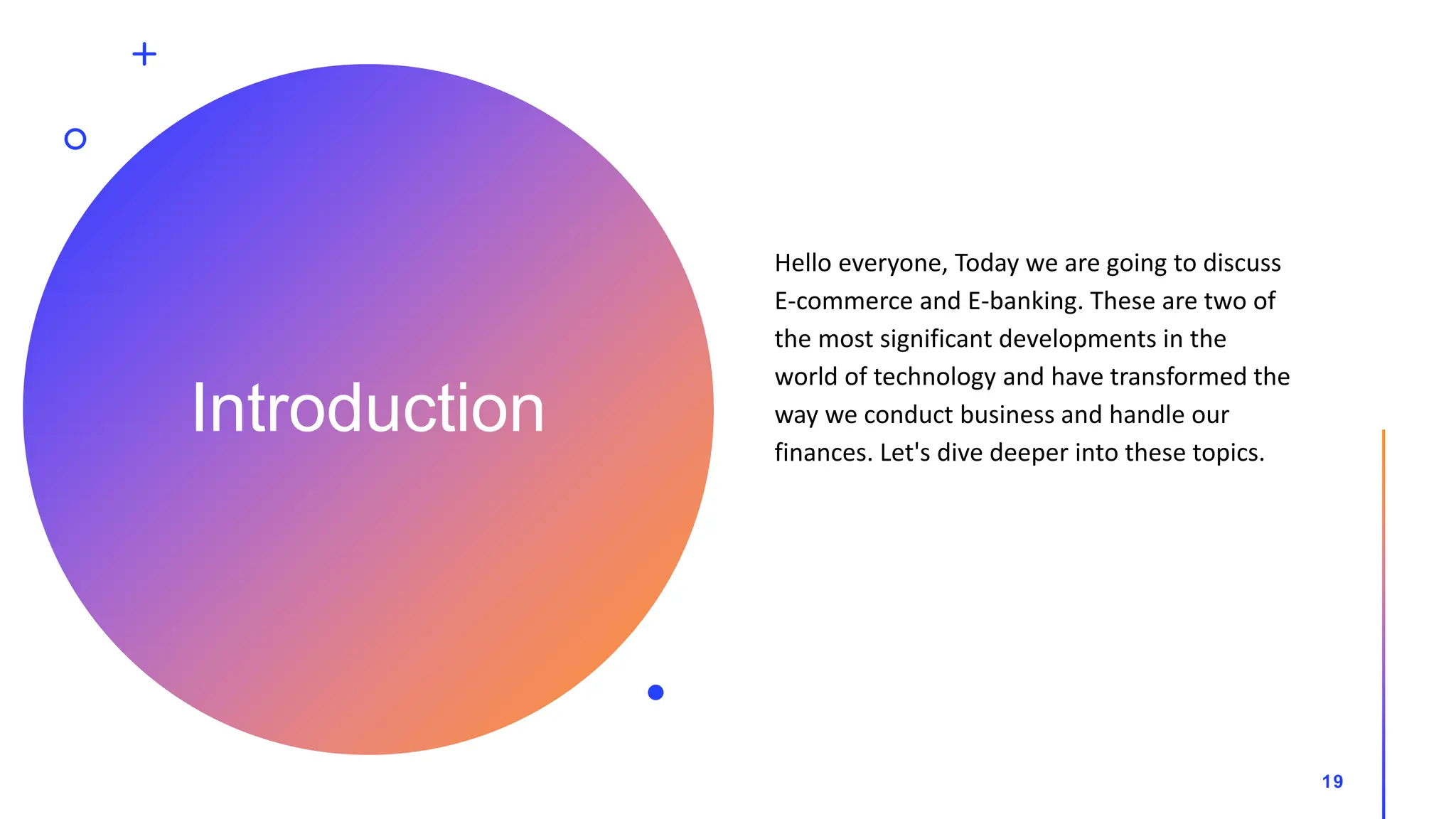 Introduction

Hello everyone, Today we are going to discuss E-commerce and E-banking. These are two of the most significant developments in the world of technology and have transformed the way we conduct business and handle our finances. Let's dive deeper into these topics.

19